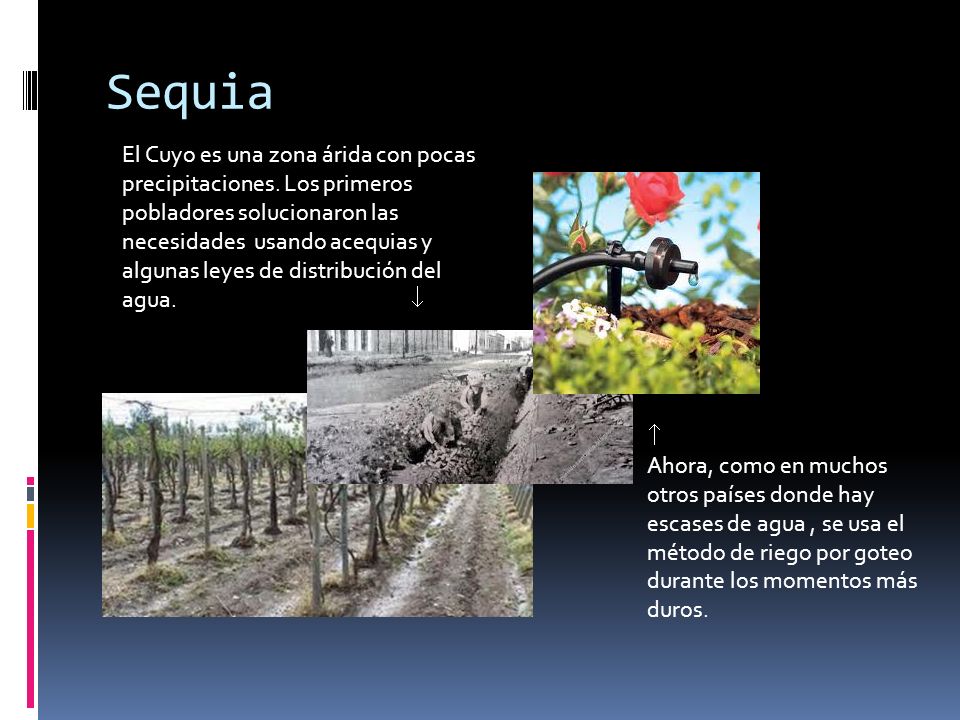 Sequia

El Cuyo es una zona árida con pocas precipitaciones. Los primeros pobladores solucionaron las necesidades usando acequias y algunas leyes de distribución del agua. ↓

↑
Ahora, como en muchos otros países donde hay escases de agua , se usa el método de riego por goteo durante los momentos más duros.